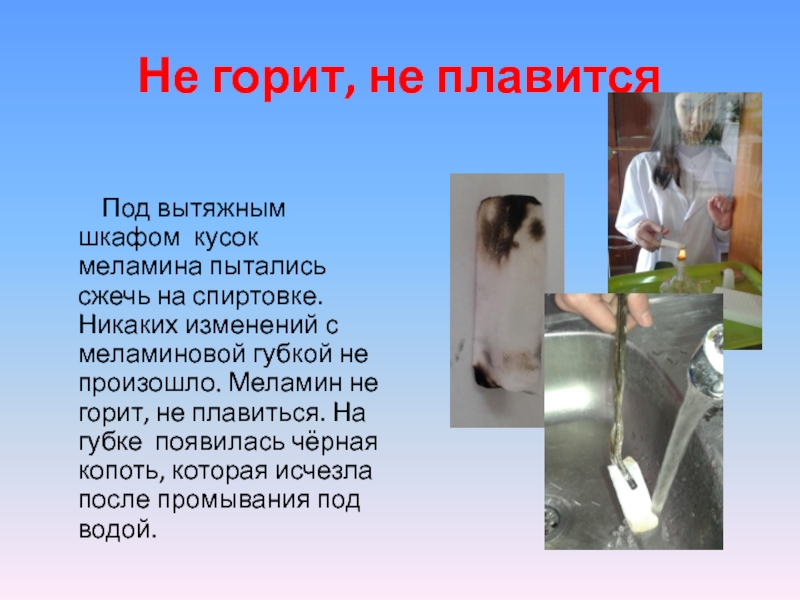 Не горит, не плавится

Под вытяжным шкафом кусок меламина пытались сжечь на спиртовке. Никаких изменений с меламиновой губкой не произошло. Меламин не горит, не плавиться. На губке появилась чёрная копоть, которая исчезла после промывания под водой.